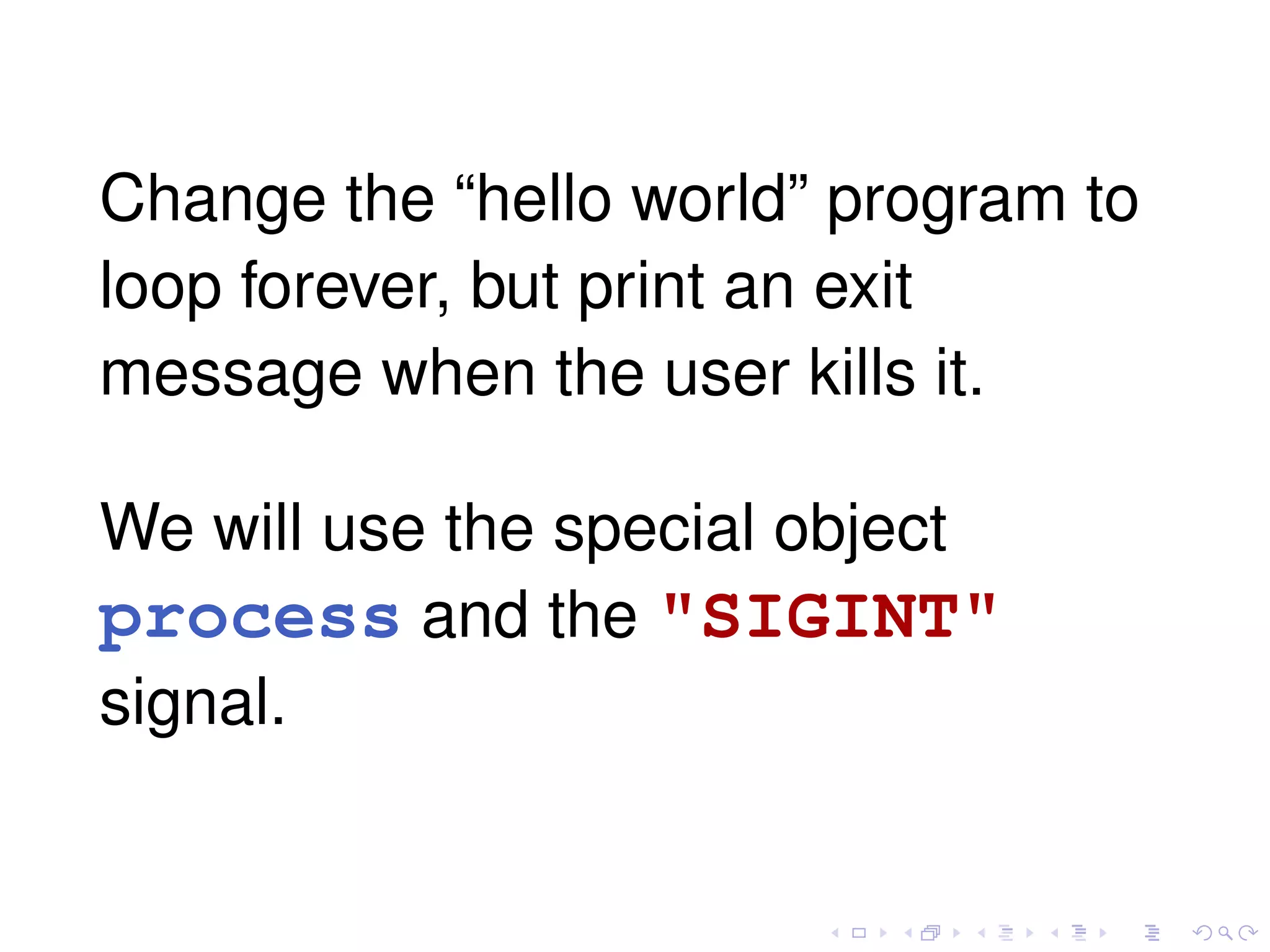 Change the “hello world” program to loop forever, but print an exit message when the user kills it.

We will use the special object process and the "SIGINT" signal.